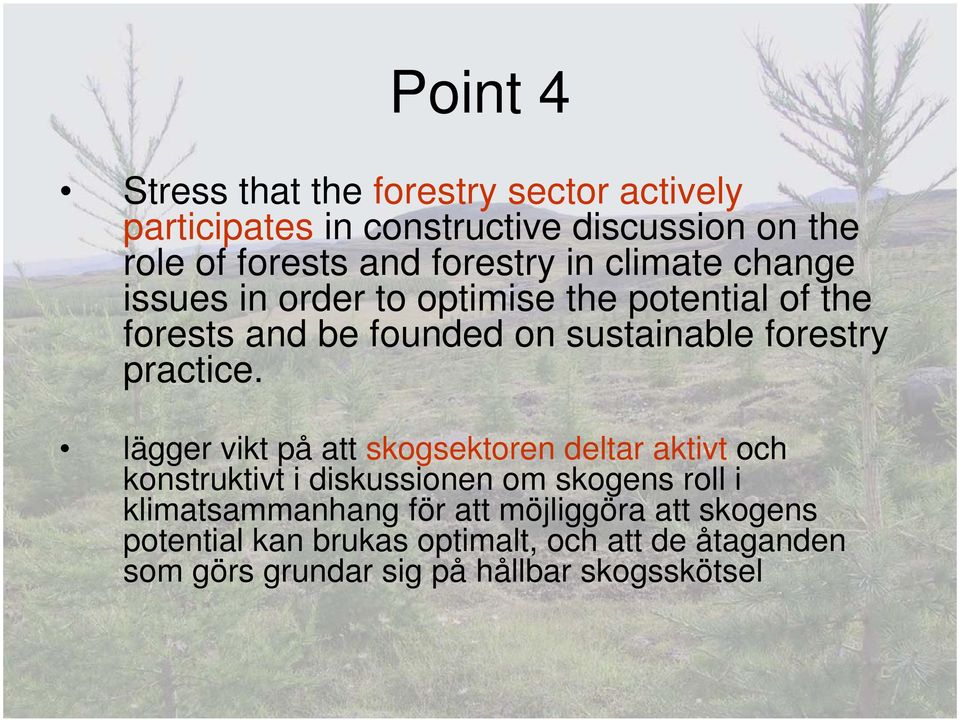 Point 4

• Stress that the forestry sector actively participates in constructive discussion on the role of forests and forestry in climate change issues in order to optimise the potential of the forests and be founded on sustainable forestry practice.

• lägger vikt på att skogsektoren deltar aktivt och konstruktivt i diskussionen om skogens roll i klimatsammanhang för att möjliggöra att skogens potential kan brukas optimalt, och att de åtaganden som görs grundar sig på hållbar skogsskötsel